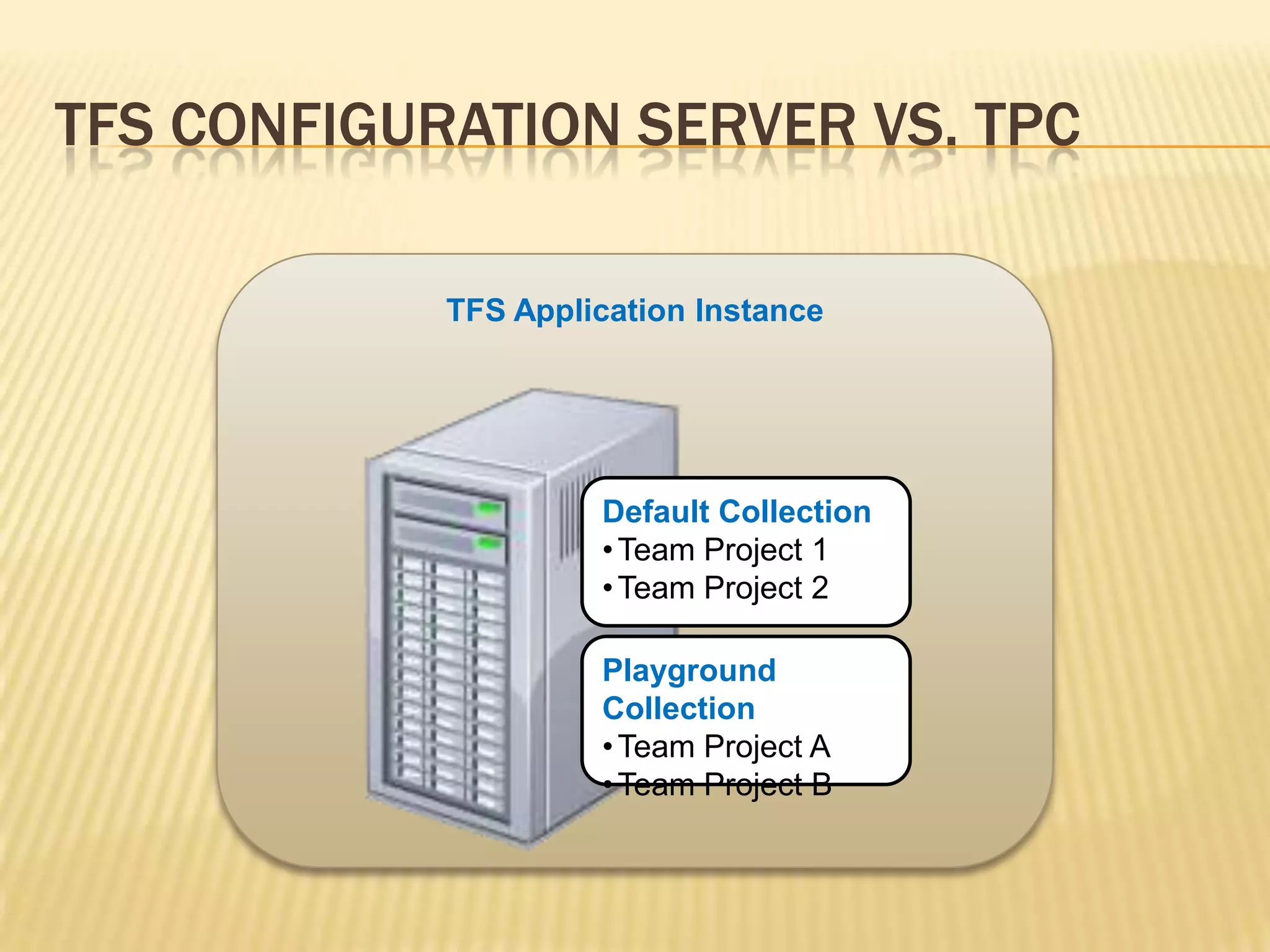 TFS CONFIGURATION SERVER VS. TPC

TFS Application Instance

Default Collection
• Team Project 1
• Team Project 2

Playground Collection
• Team Project A
• Team Project B